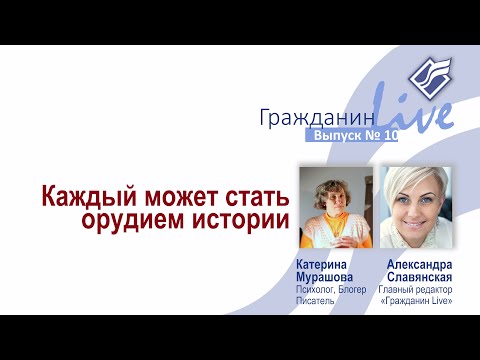 Гражданин Live
Выпуск № 10

Каждый может стать орудием истории

Катерина Мурашова
Психолог, Блогер
Писатель

Александра Славянская
Главный редактор
«Гражданин Live»